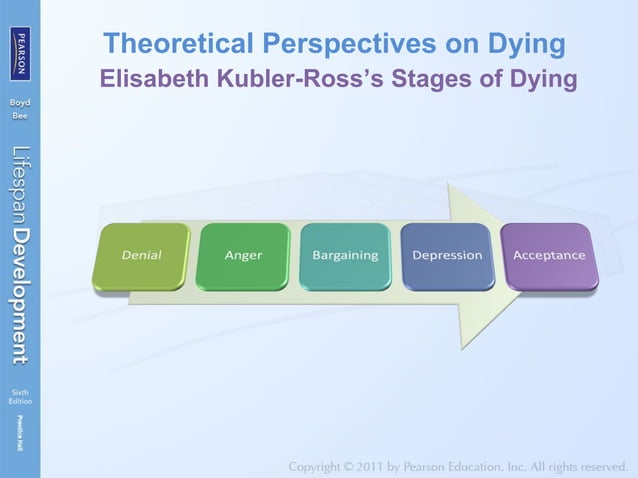 PEARSON

Boyd
Bee

Lifespan Development

Sixth Edition

Prentice Hall

Theoretical Perspectives on Dying
Elisabeth Kubler-Ross's Stages of Dying

Denial

Anger

Bargaining

Depression

Acceptance

Copyright © 2011 by Pearson Education, Inc. All rights reserved.